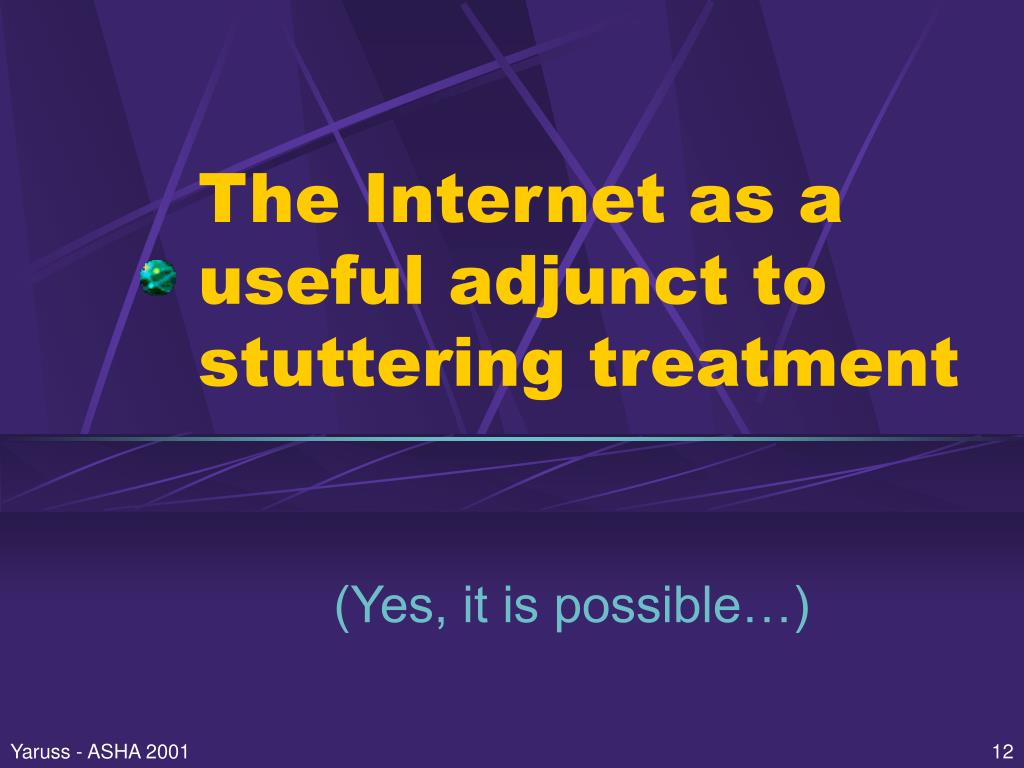 The Internet as a useful adjunct to stuttering treatment

(Yes, it is possible…)

Yaruss - ASHA 2001

12